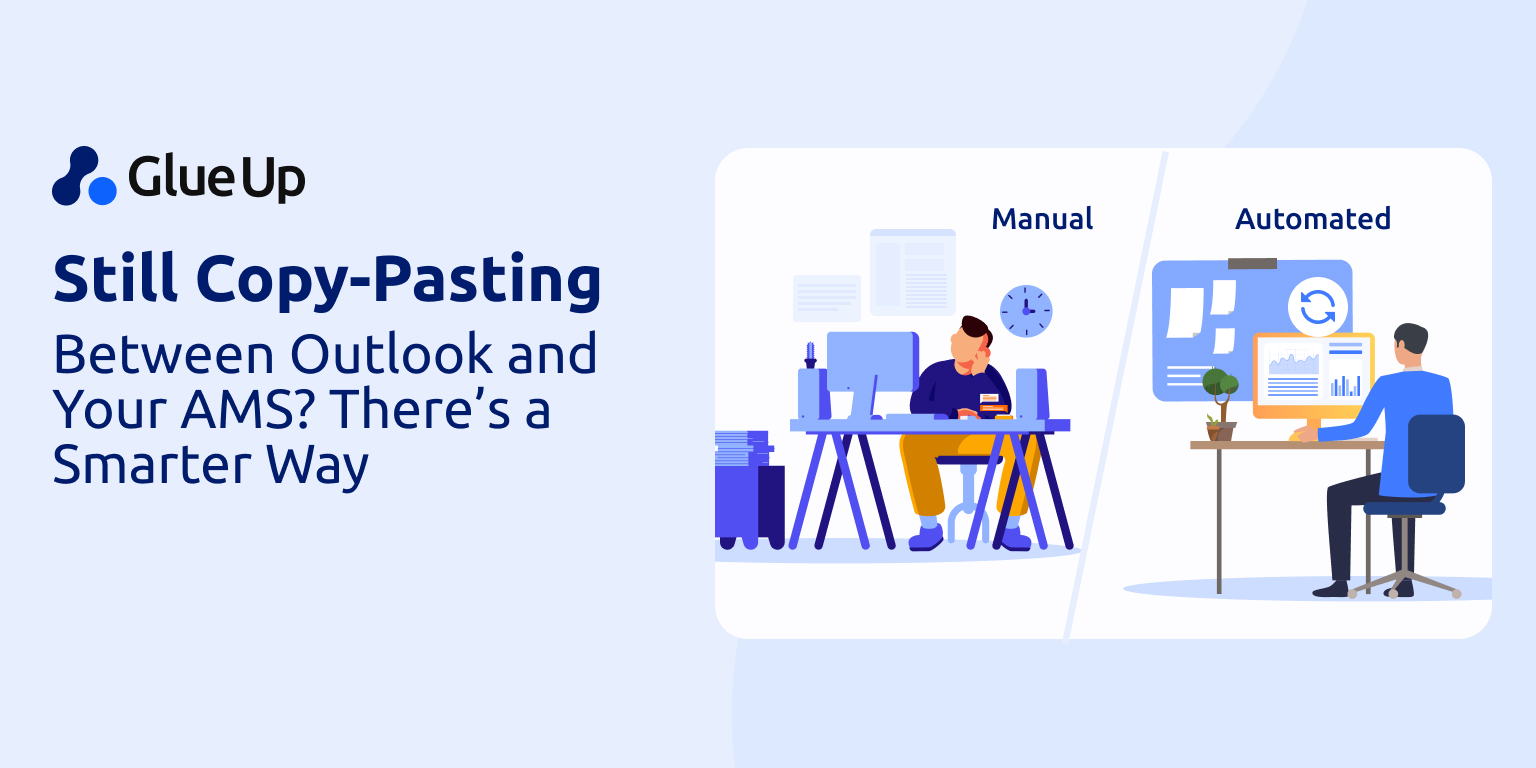 Glue Up

Still Copy-Pasting

Between Outlook and Your AMS? There's a Smarter Way

Manual

Automated